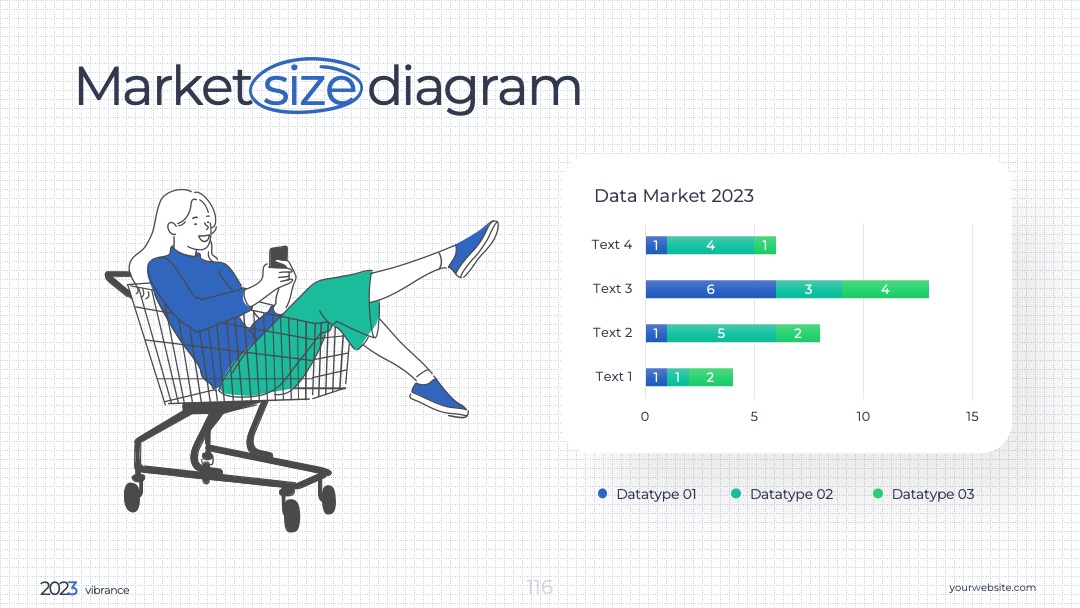 Market size diagram

Data Market 2023

Text 4 1 4 1
Text 3 6 3 4
Text 2 1 5 2
Text 1 1 1 2

0 5 10 15

Datatype 01 Datatype 02 Datatype 03

2023 vibrance

116

yourwebsite.com